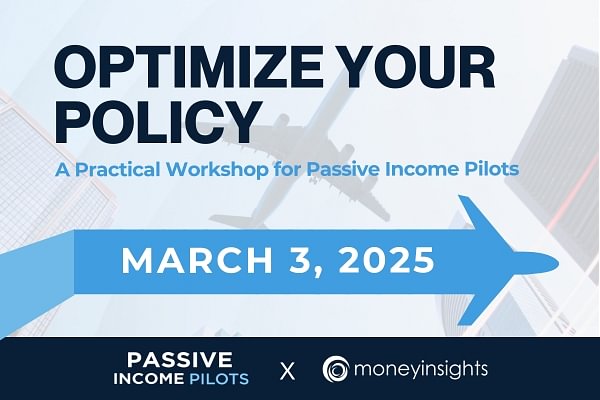 OPTIMIZE YOUR POLICY

A Practical Workshop for Passive Income Pilots

MARCH 3, 2025

PASSIVE INCOME PILOTS X moneyinsights